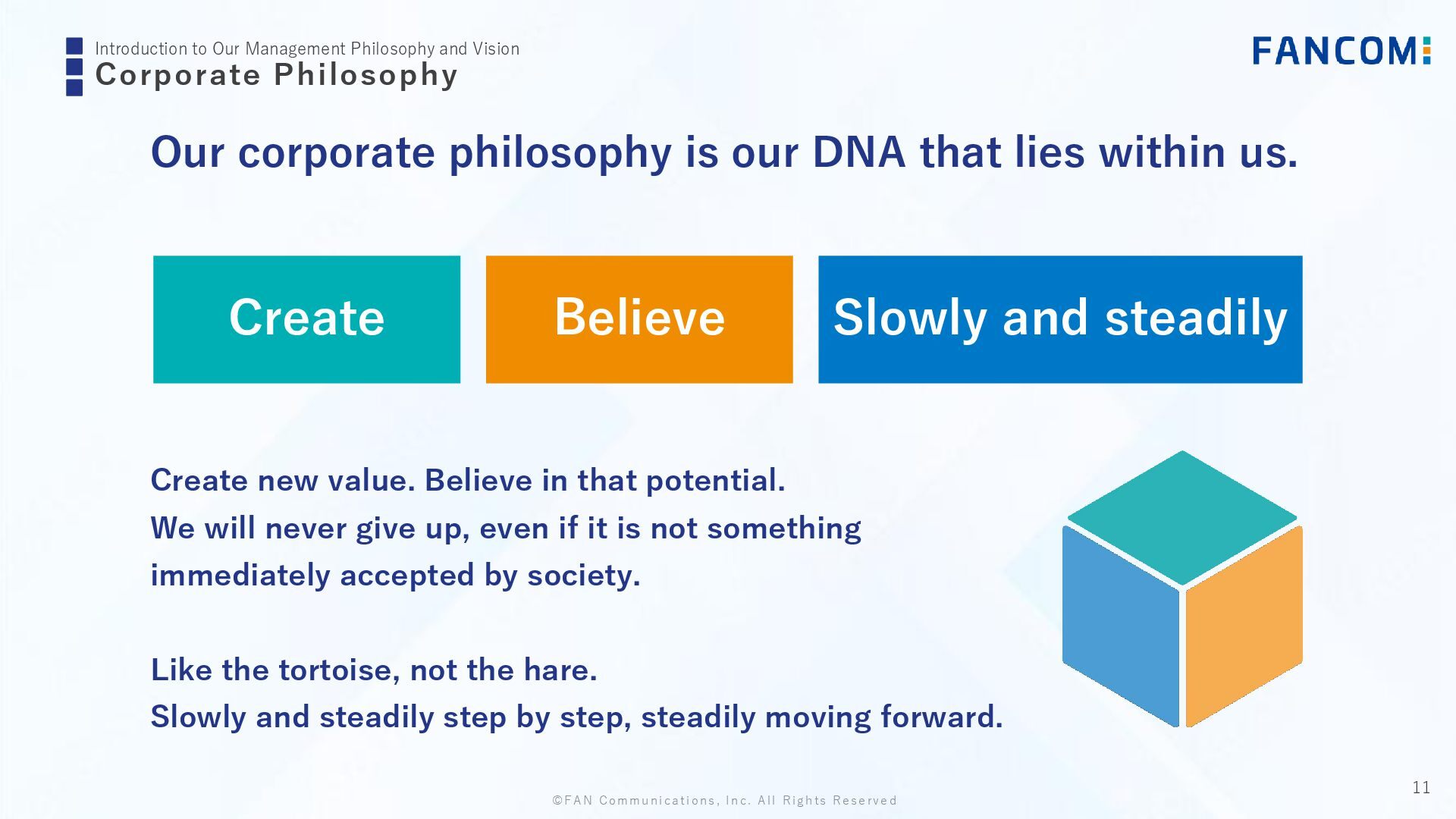 Introduction to Our Management Philosophy and Vision
Corporate Philosophy

FANCOM

Our corporate philosophy is our DNA that lies within us.

Create

Believe

Slowly and steadily

Create new value. Believe in that potential.
We will never give up, even if it is not something immediately accepted by society.

Like the tortoise, not the hare.
Slowly and steadily step by step, steadily moving forward.

©FAN Communications, Inc. All Rights Reserved

11